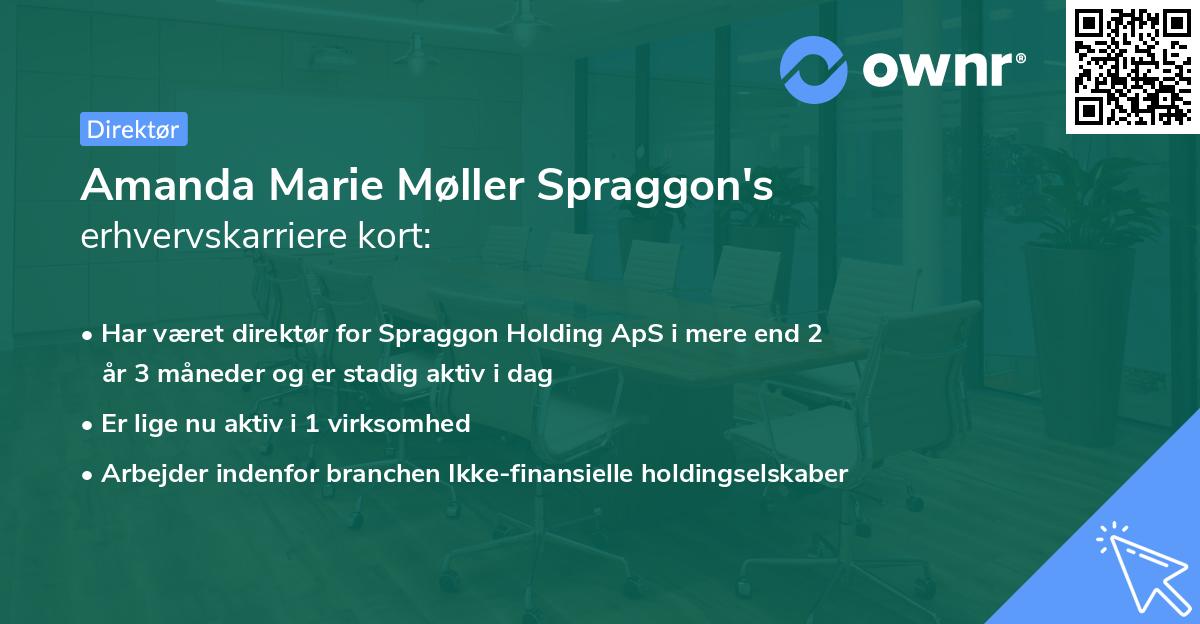 ownr®

Direktør

Amanda Marie Møller Spraggon's
erhvervskarriere kort:

• Har været direktør for Spraggon Holding ApS i mere end 2 år 3 måneder og er stadig aktiv i dag
• Er lige nu aktiv i 1 virksomhed
• Arbejder indenfor branchen Ikke-finansielle holdingselskaber